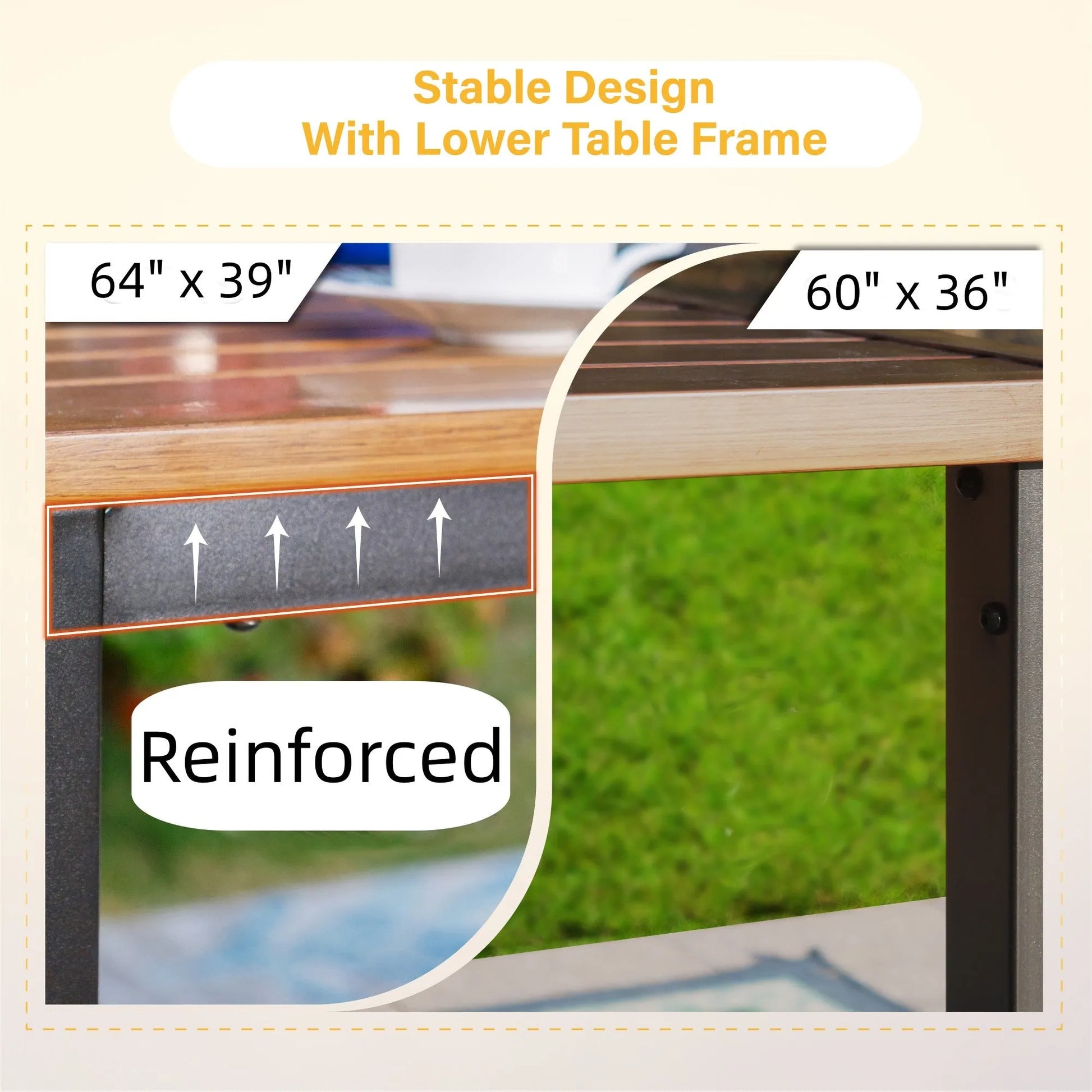 Stable Design
With Lower Table Frame

64" x 39"

60" x 36"

Reinforced